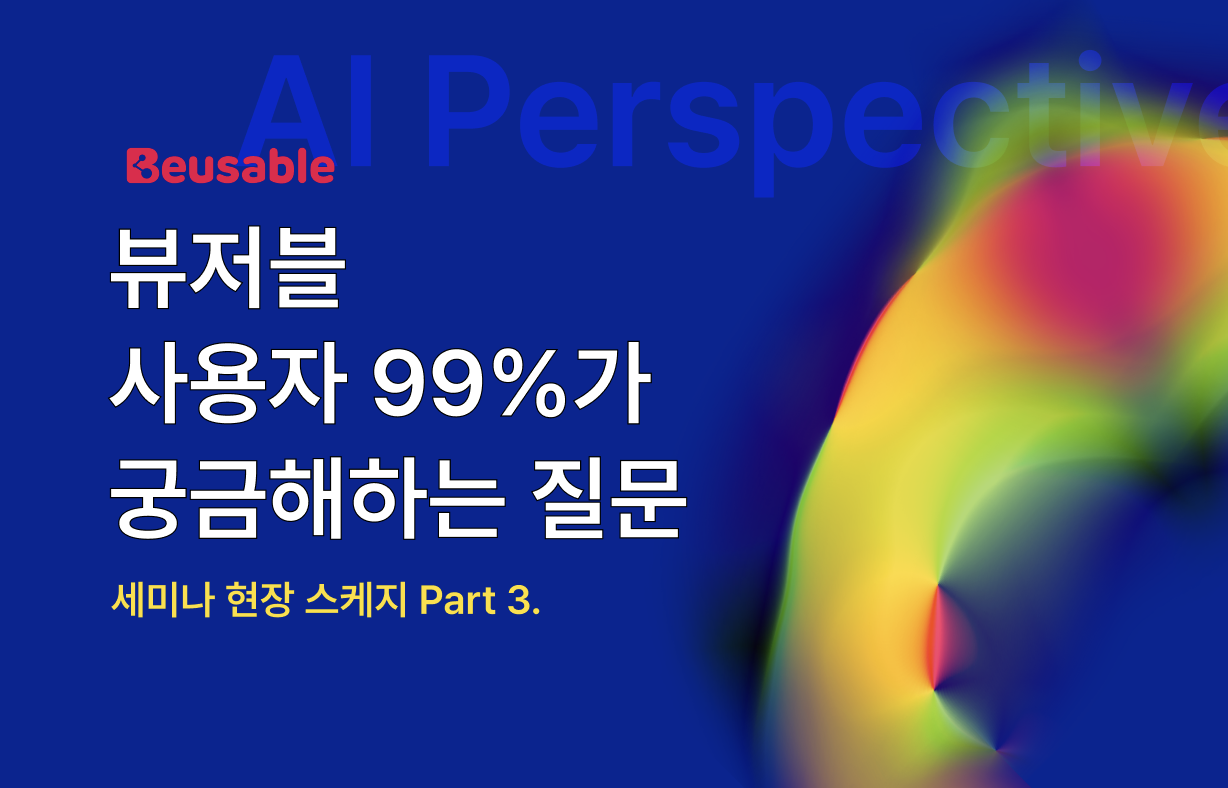 AI Perspective

Beusable

뷰저블
사용자 99%가
궁금해하는 질문

세미나 현장 스케치 Part 3.